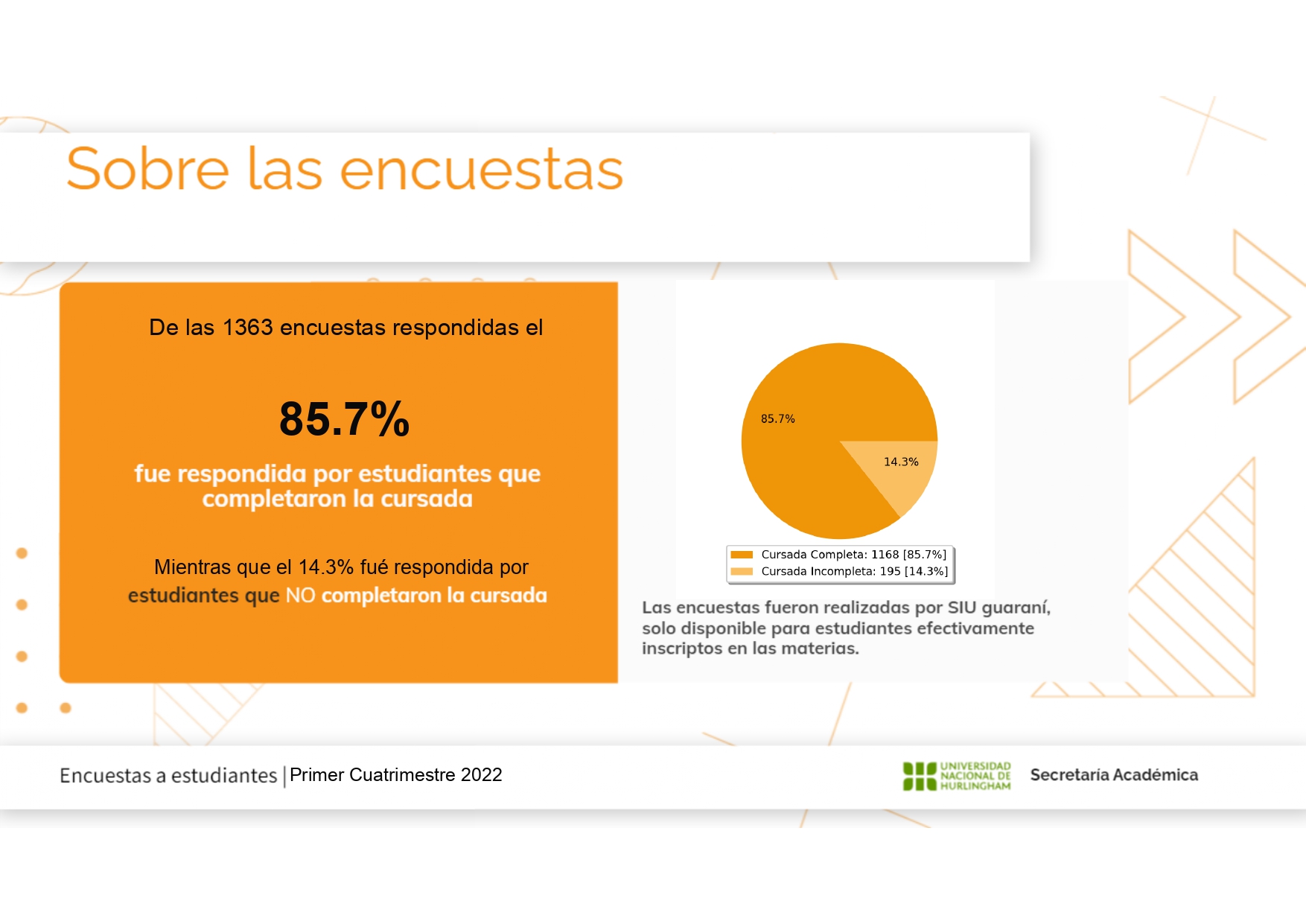 Sobre las encuestas

De las 1363 encuestas respondidas el

85.7%

fue respondida por estudiantes que completaron la cursada

Mientras que el 14.3% fué respondida por estudiantes que NO completaron la cursada

85.7%

14.3%

Cursada Completa: 1168 [85.7%]
Cursada Incompleta: 195 [14.3%]

Las encuestas fueron realizadas por SIU guaraní, solo disponible para estudiantes efectivamente inscriptos en las materias.

Encuestas a estudiantes | Primer Cuatrimestre 2022

UNIVERSIDAD NACIONAL DE HURLINGHAM

Secretaría Académica